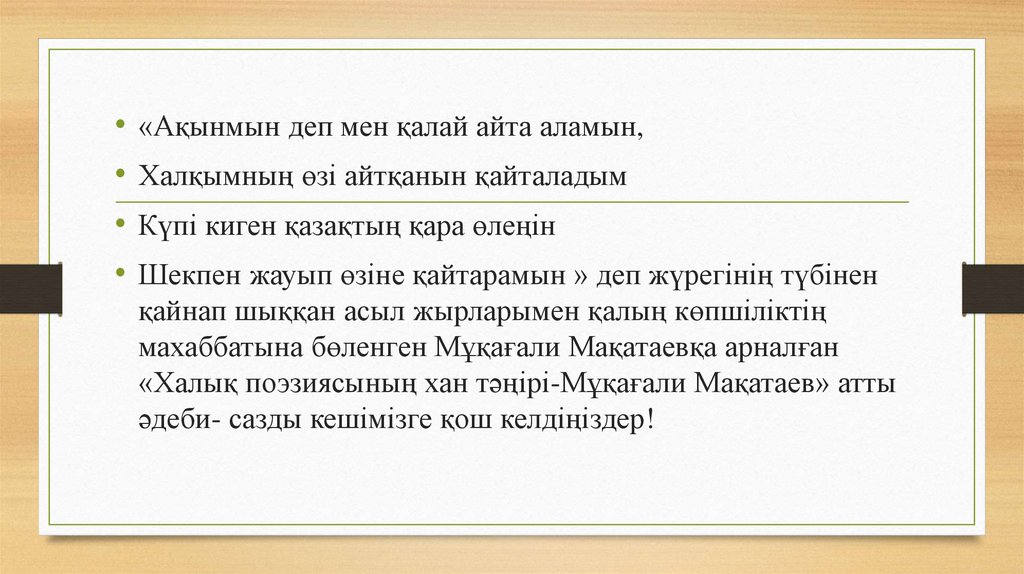 • «Ақынмын деп мен қалай айта аламын,

• Халқымның өзі айтқанын қайталадым

• Күпі киген қазақтың қара өлеңін

• Шекпен жауып өзіне қайтарамын » деп жүрегінің түбінен қайнап шыққан асыл жырларымен қалың көпшіліктің махаббатына бөленген Мұқағали Мақатаевқа арналған «Халық поэзиясының хан тәңірі-Мұқағали Мақатаев» атты әдеби- сазды кешімізге қош келдіңіздер!